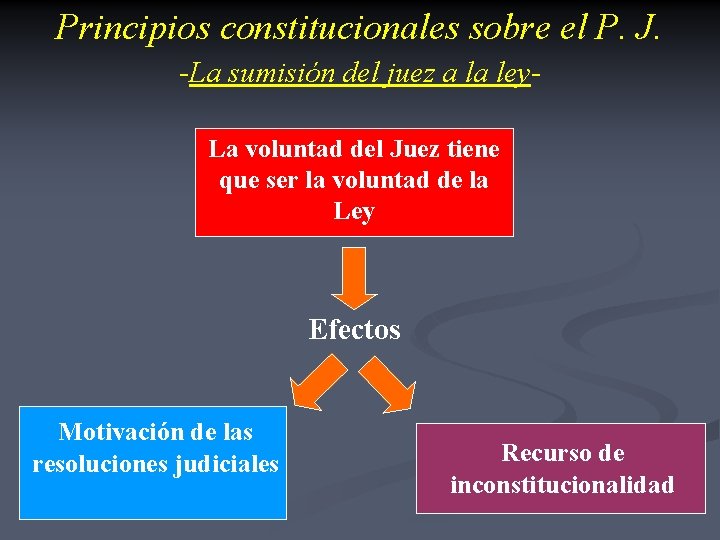 Principios constitucionales sobre el P. J.
-La sumisión del juez a la ley-

La voluntad del Juez tiene que ser la voluntad de la Ley

Efectos

Motivación de las resoluciones judiciales

Recurso de inconstitucionalidad